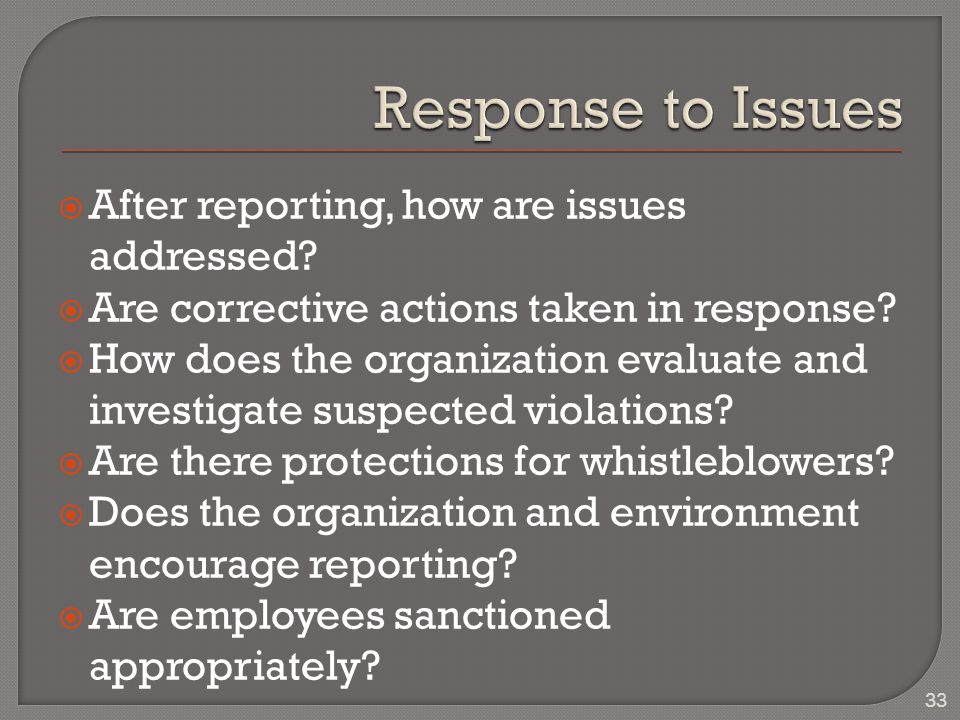 Response to Issues

After reporting, how are issues addressed?
Are corrective actions taken in response?
How does the organization evaluate and investigate suspected violations?
Are there protections for whistleblowers?
Does the organization and environment encourage reporting?
Are employees sanctioned appropriately?

33